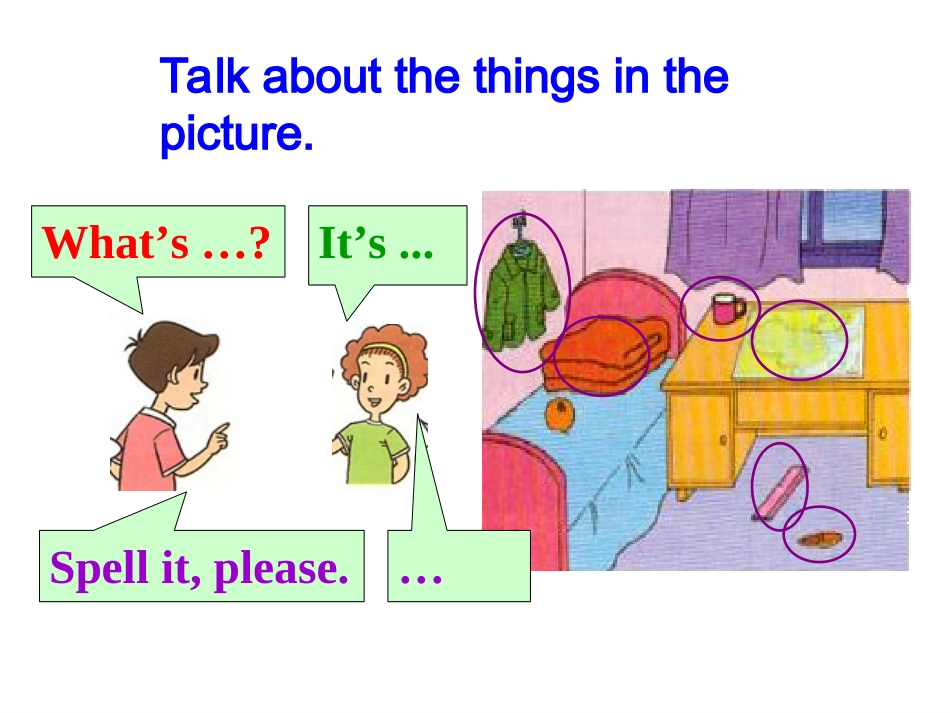 Talk about the things in the picture.

What’s …?

It’s ...

Spell it, please.

…